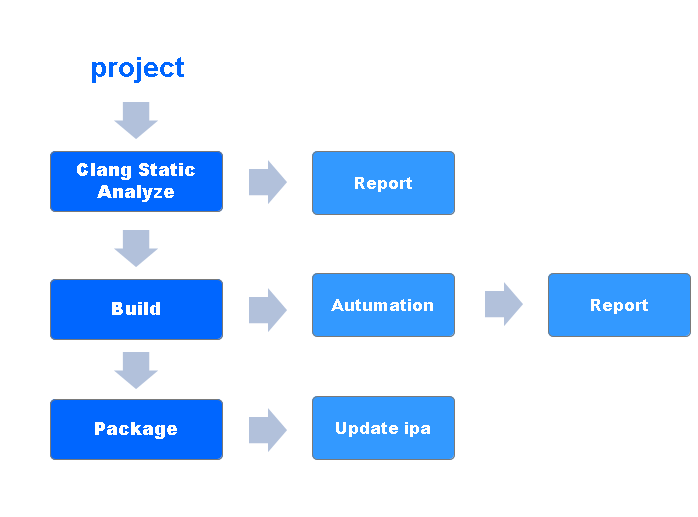 project

Clang Static Analyze

Report

Build

Autumation

Report

Package

Update ipa